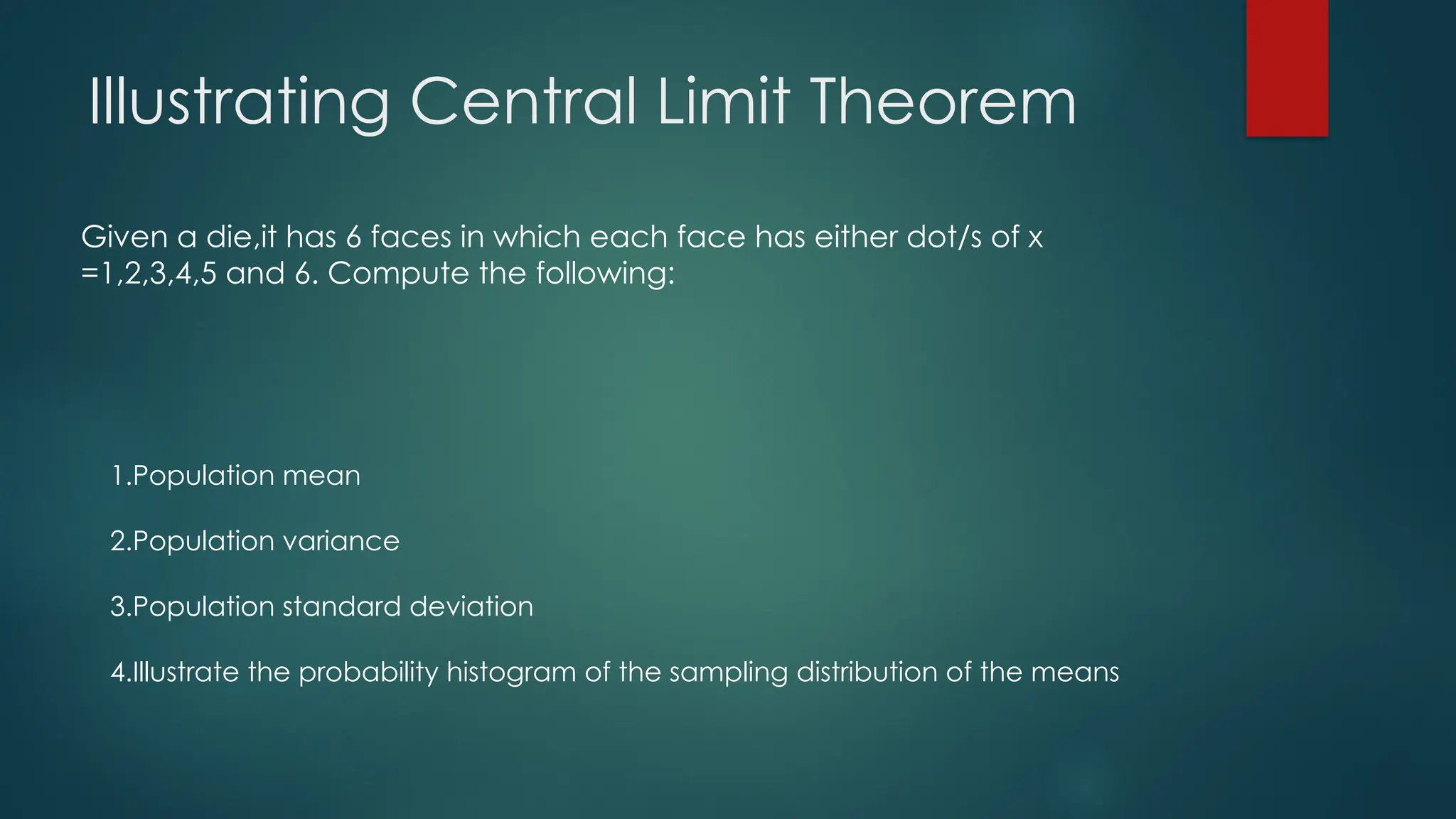 Illustrating Central Limit Theorem

Given a die,it has 6 faces in which each face has either dot/s of x =1,2,3,4,5 and 6. Compute the following:

1.Population mean

2.Population variance

3.Population standard deviation

4.Illustrate the probability histogram of the sampling distribution of the means